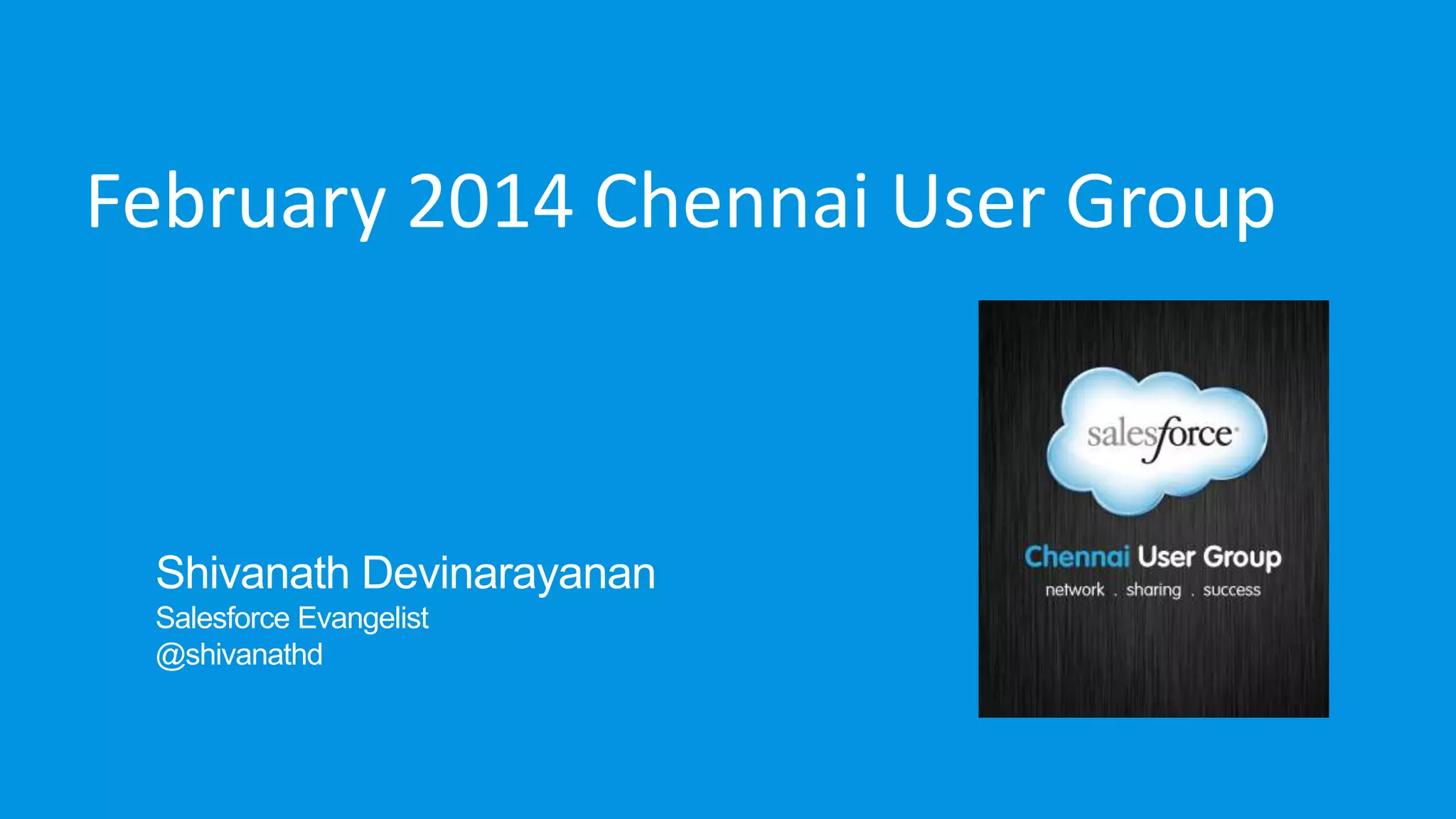 February 2014 Chennai User Group

Shivanath Devinarayanan
Salesforce Evangelist
@shivanathd

salesforce

Chennai User Group
network . sharing . success